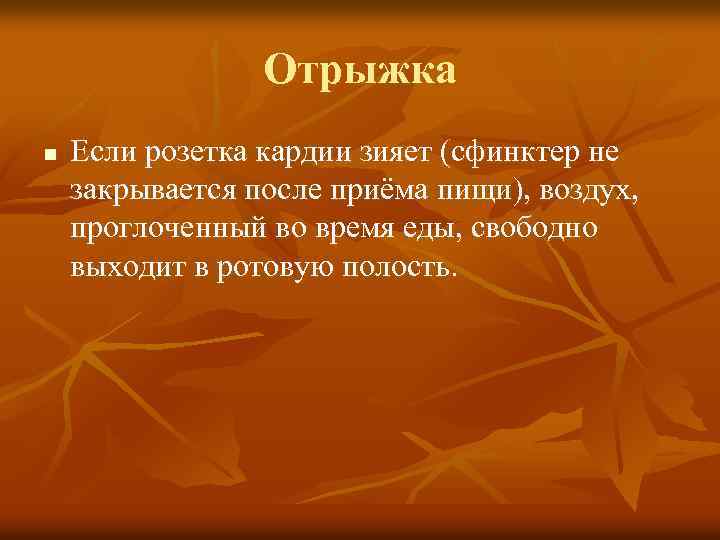 Отрыжка

■ Если розетка кардии зияет (сфинктер не закрывается после приёма пищи), воздух, проглоченный во время еды, свободно выходит в ротовую полость.